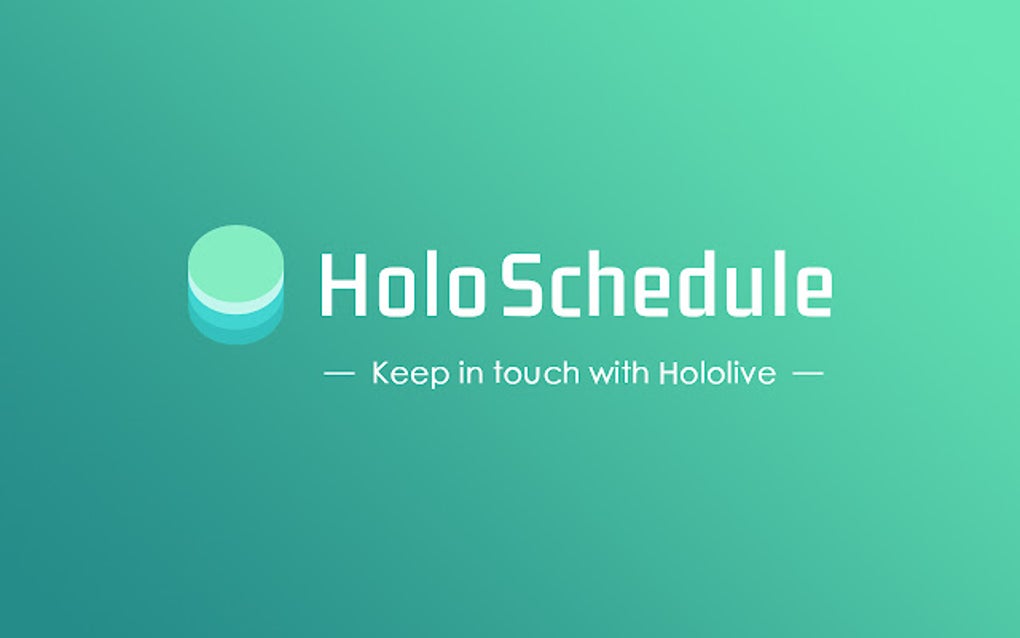 Holo Schedule

— Keep in touch with Hololive —